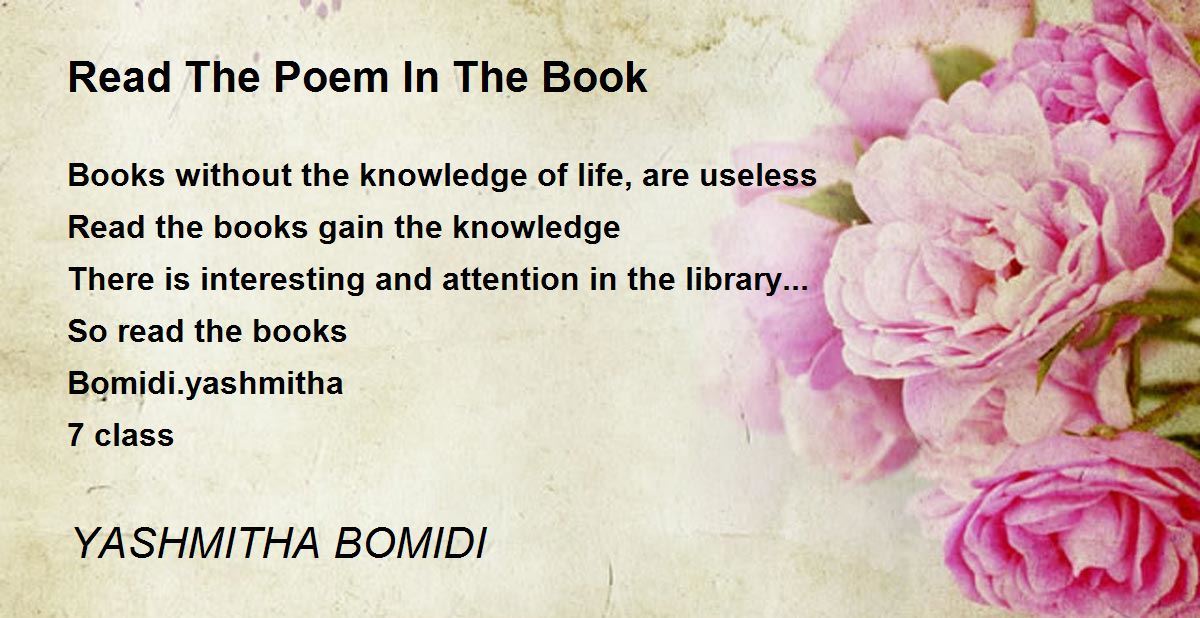 Read The Poem In The Book

Books without the knowledge of life, are useless
Read the books gain the knowledge
There is interesting and attention in the library...
So read the books
Bomidi.yashmitha
7 class

YASHMITHA BOMIDI